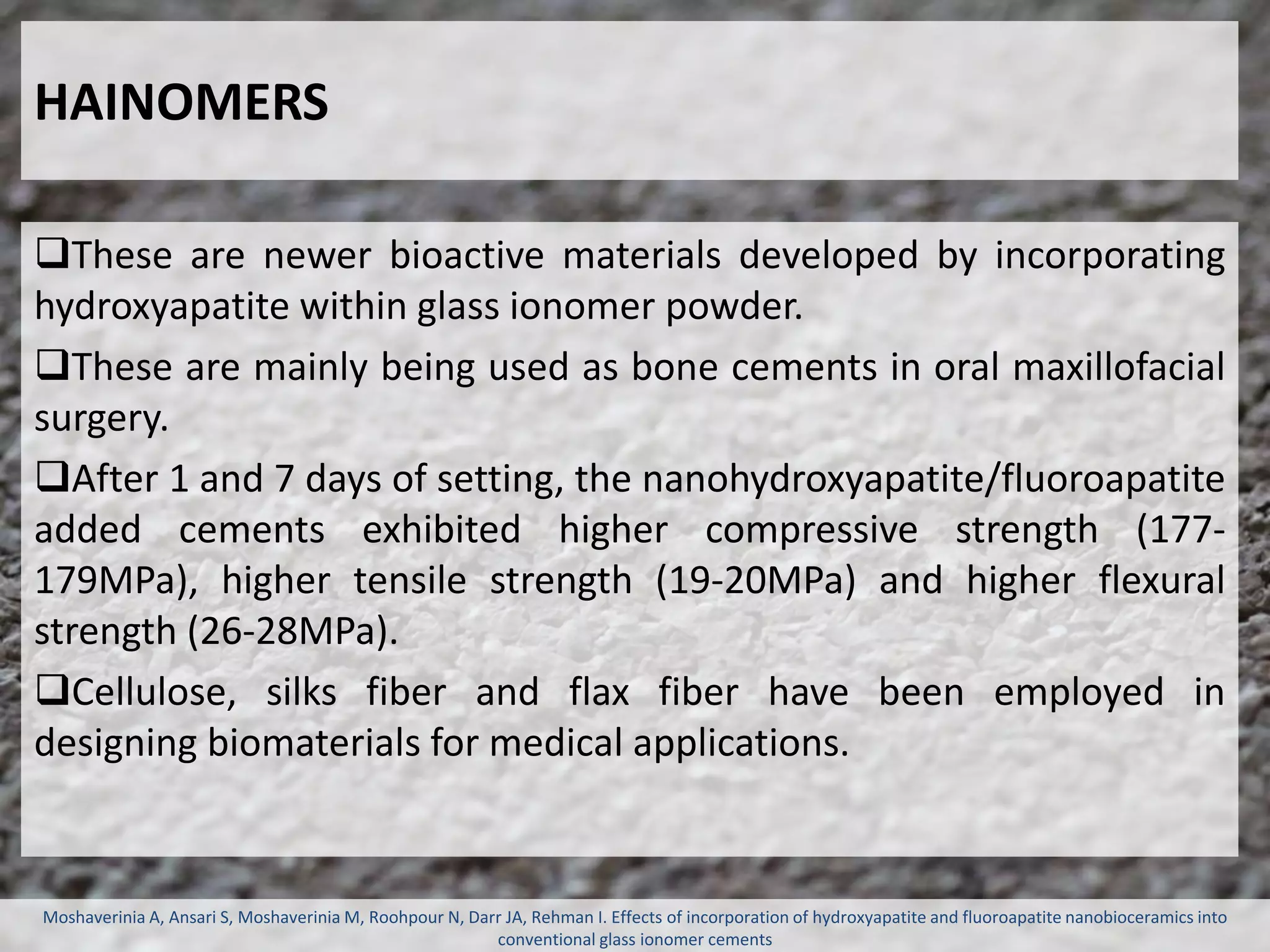 HAINOMERS

❑These are newer bioactive materials developed by incorporating hydroxyapatite within glass ionomer powder.

❑These are mainly being used as bone cements in oral maxillofacial surgery.

❑After 1 and 7 days of setting, the nanohydroxyapatite/fluoroapatite added cements exhibited higher compressive strength (177-179MPa), higher tensile strength (19-20MPa) and higher flexural strength (26-28MPa).

❑Cellulose, silks fiber and flax fiber have been employed in designing biomaterials for medical applications.

Moshaverinia A, Ansari S, Moshaverinia M, Roohpour N, Darr JA, Rehman I. Effects of incorporation of hydroxyapatite and fluoroapatite nanobioceramics into conventional glass ionomer cements